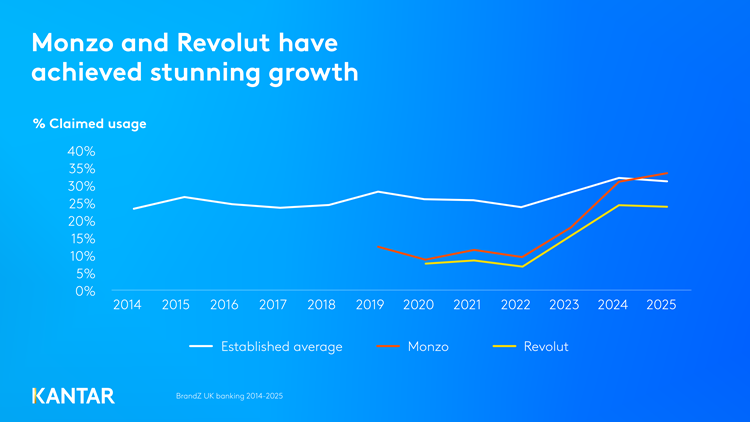 Monzo and Revolut have achieved stunning growth

% Claimed usage

40%
35%
30%
25%
20%
15%
10%
5%
0%

2014 2015 2016 2017 2018 2019 2020 2021 2022 2023 2024 2025

Established average
Monzo
Revolut

KANTAR

BrandZ UK banking 2014-2025